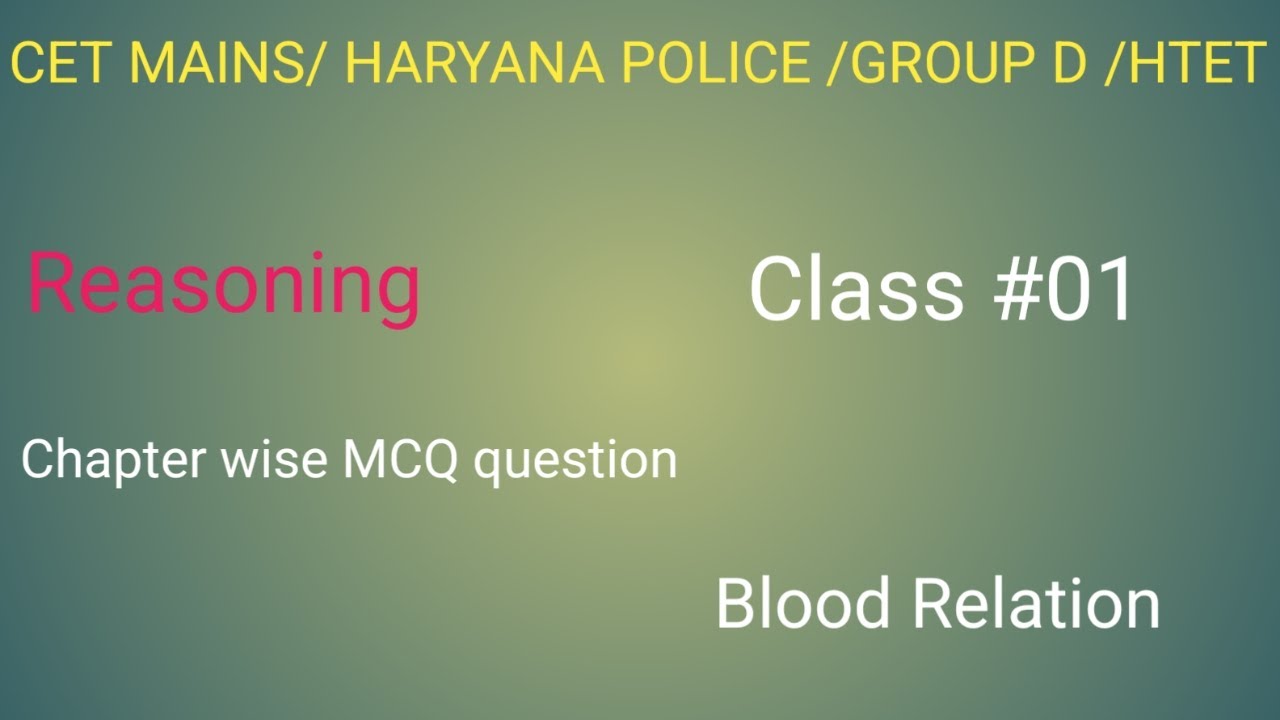 CET MAINS/ HARYANA POLICE /GROUP D /HTET

Reasoning

Class #01

Chapter wise MCQ question

Blood Relation